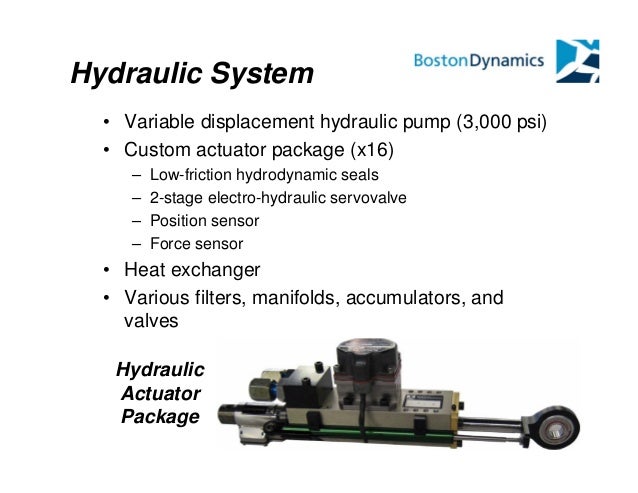 Hydraulic System

BostonDynamics

• Variable displacement hydraulic pump (3,000 psi)
• Custom actuator package (x16)
  – Low-friction hydrodynamic seals
  – 2-stage electro-hydraulic servovalve
  – Position sensor
  – Force sensor
• Heat exchanger
• Various filters, manifolds, accumulators, and valves

Hydraulic Actuator Package